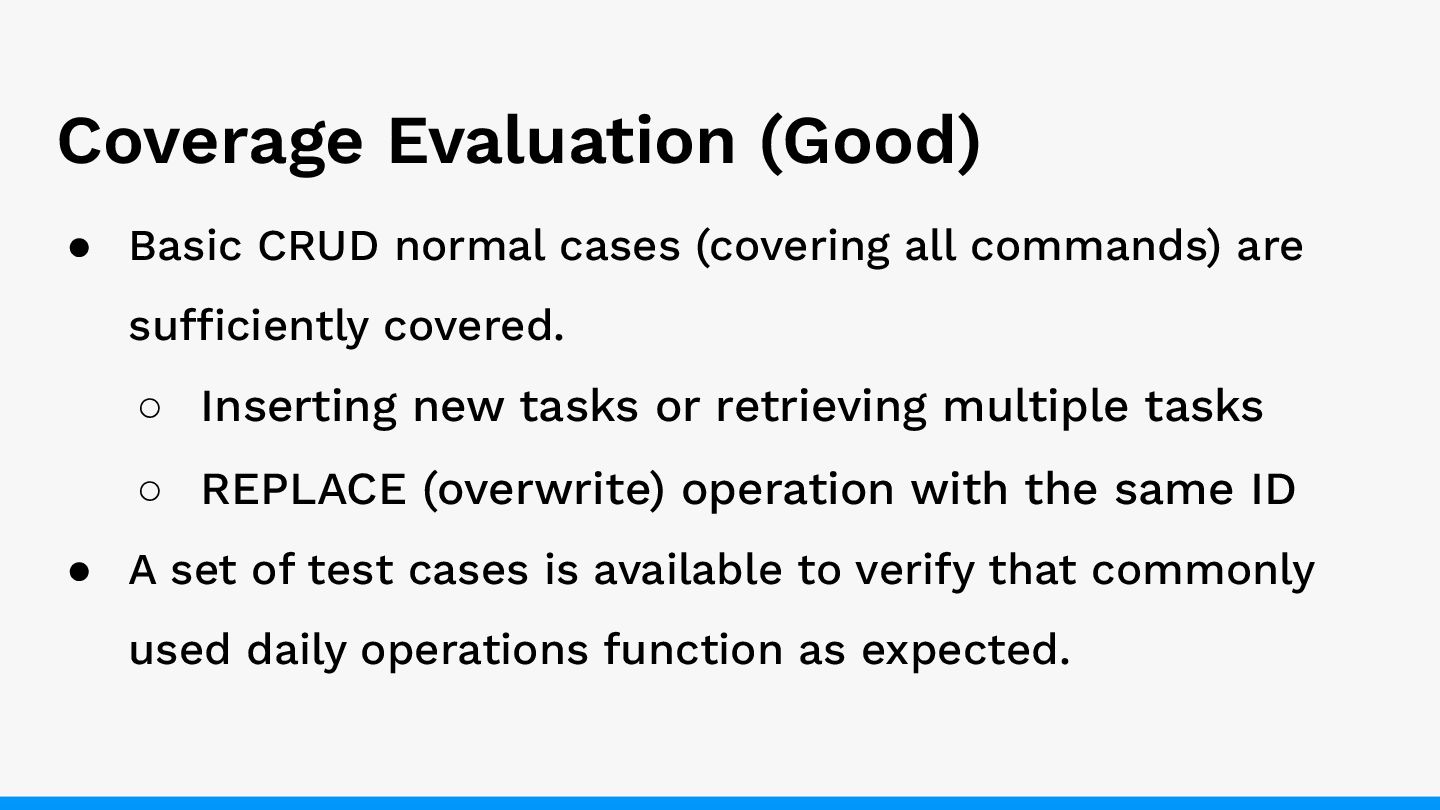 Coverage Evaluation (Good)

● Basic CRUD normal cases (covering all commands) are sufficiently covered.
○ Inserting new tasks or retrieving multiple tasks
○ REPLACE (overwrite) operation with the same ID
● A set of test cases is available to verify that commonly used daily operations function as expected.